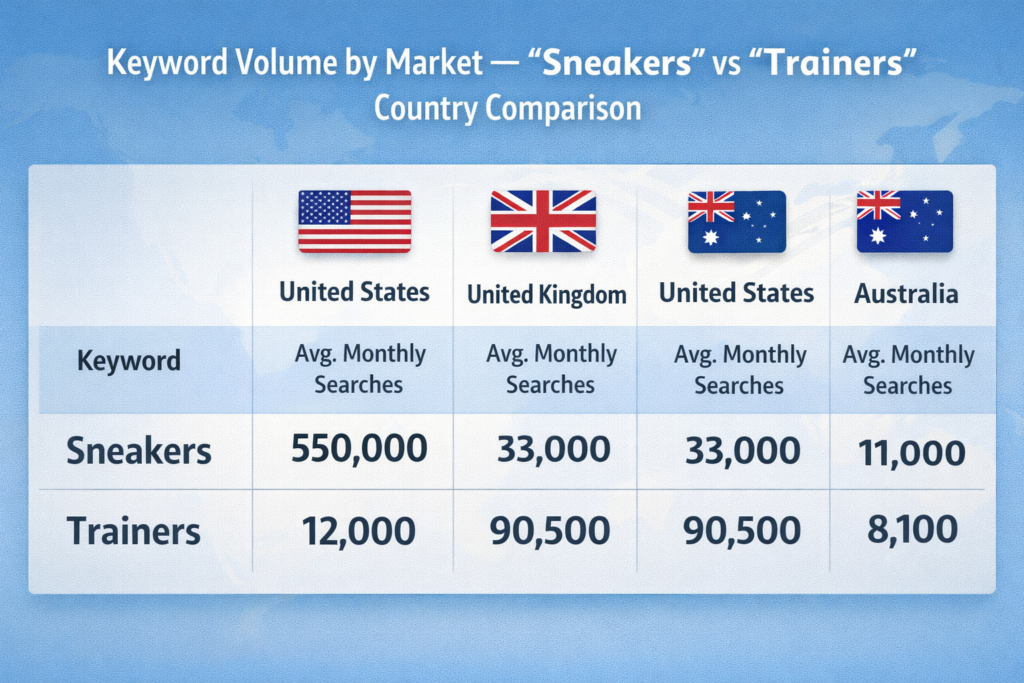 Keyword Volume by Market — “Sneakers” vs “Trainers”
Country Comparison

| | United States | United Kingdom | United States | Australia |
|---|---|---|---|---|
| Keyword | Avg. Monthly Searches | Avg. Monthly Searches | Avg. Monthly Searches | Avg. Monthly Searches |
| Sneakers | 550,000 | 33,000 | 33,000 | 11,000 |
| Trainers | 12,000 | 90,500 | 90,500 | 8,100 |